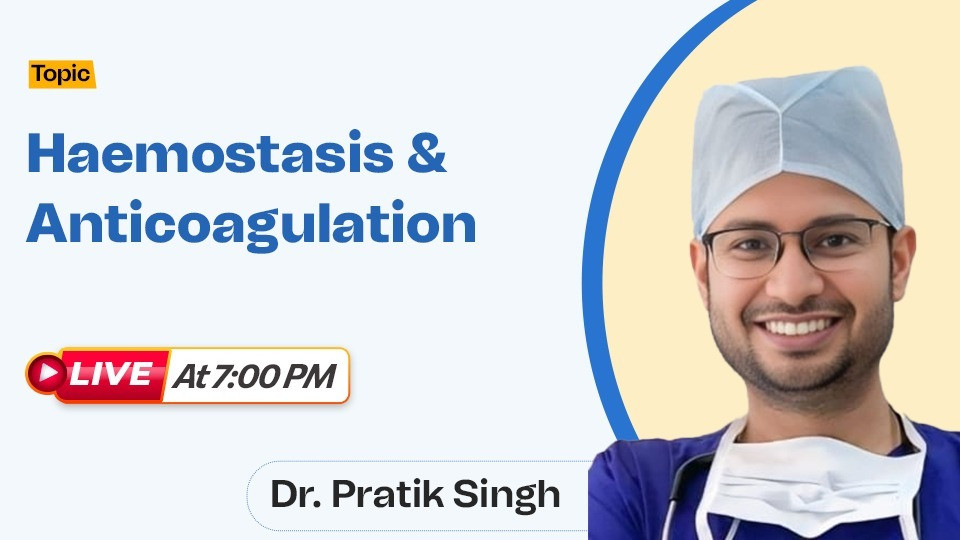 Topic

Haemostasis & Anticoagulation

LIVE At 7:00 PM

Dr. Pratik Singh